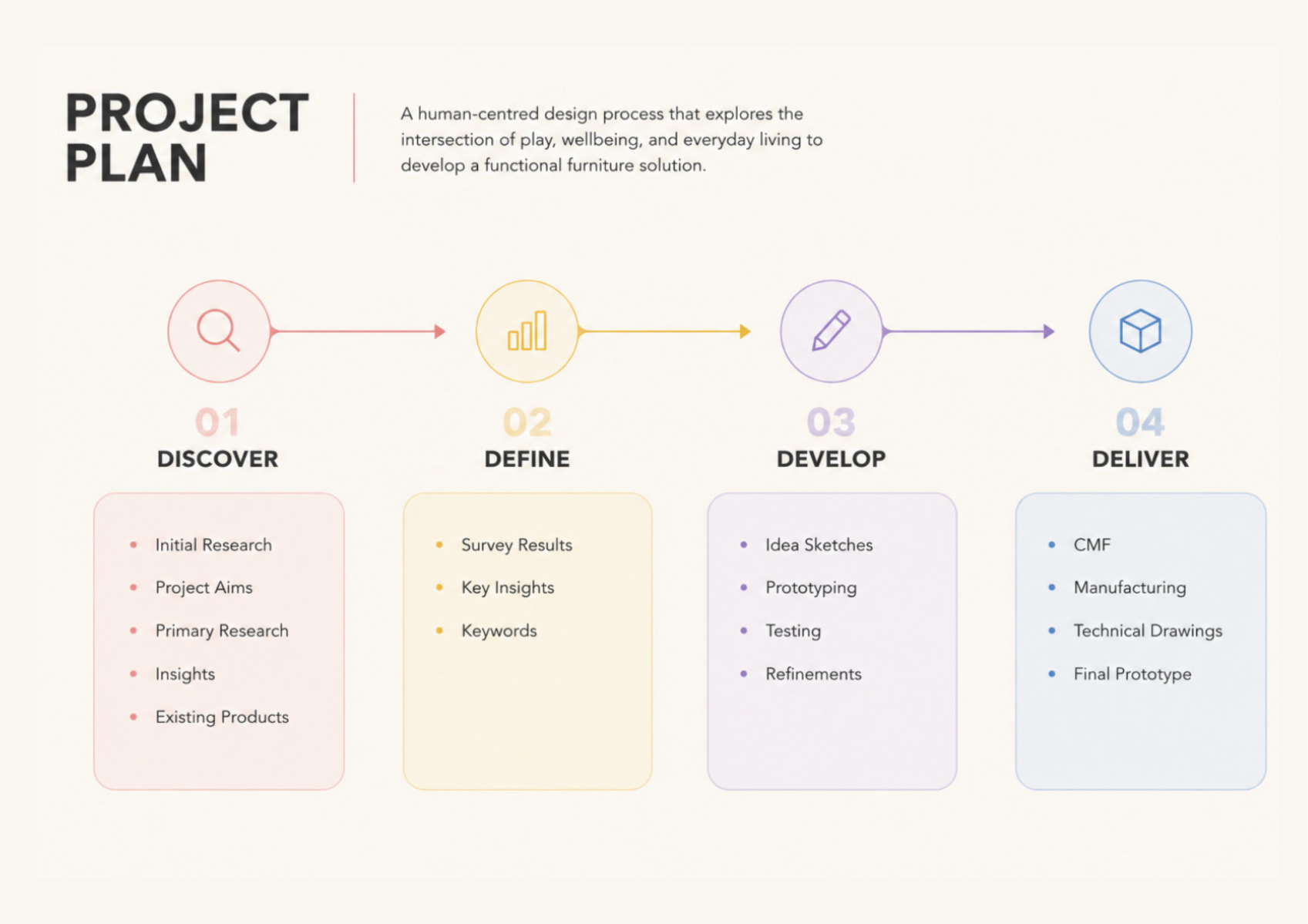 PROJECT PLAN

A human-centred design process that explores the intersection of play, wellbeing, and everyday living to develop a functional furniture solution.

01
DISCOVER

- Initial Research
- Project Aims
- Primary Research
- Insights
- Existing Products

02
DEFINE

- Survey Results
- Key Insights
- Keywords

03
DEVELOP

- Idea Sketches
- Prototyping
- Testing
- Refinements

04
DELIVER

- CMF
- Manufacturing
- Technical Drawings
- Final Prototype